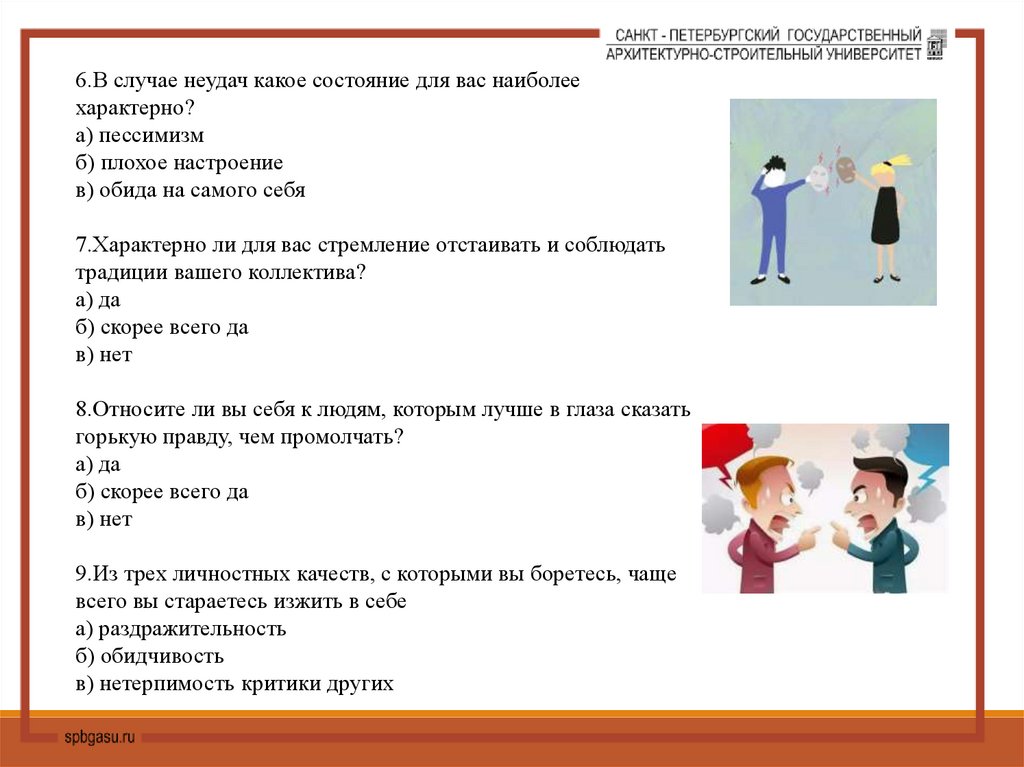 САНКТ - ПЕТЕРБУРГСКИЙ ГОСУДАРСТВЕННЫЙ
АРХИТЕКТУРНО-СТРОИТЕЛЬНЫЙ УНИВЕРСИТЕТ

6.В случае неудач какое состояние для вас наиболее характерно?
а) пессимизм
б) плохое настроение
в) обида на самого себя

7.Характерно ли для вас стремление отстаивать и соблюдать традиции вашего коллектива?
а) да
б) скорее всего да
в) нет

8.Относите ли вы себя к людям, которым лучше в глаза сказать горькую правду, чем промолчать?
а) да
б) скорее всего да
в) нет

9.Из трех личностных качеств, с которыми вы боретесь, чаще всего вы стараетесь изжить в себе
а) раздражительность
б) обидчивость
в) нетерпимость критики других

spbgasu.ru